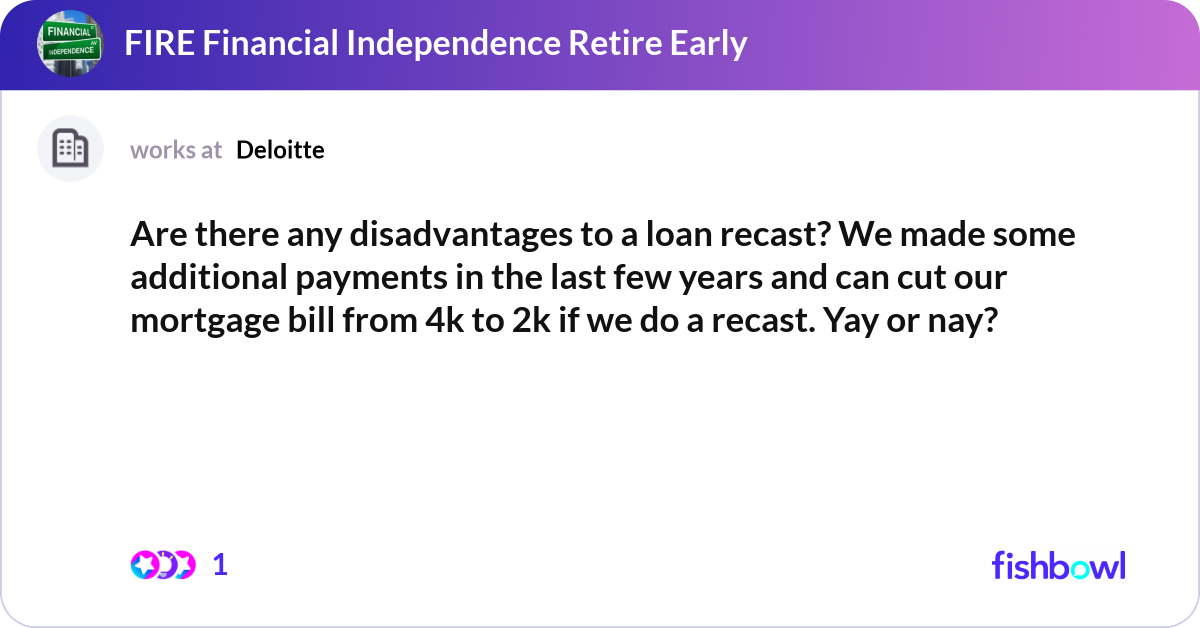 FINANCIAL
INDEPENDENCE

FIRE Financial Independence Retire Early

works at Deloitte

Are there any disadvantages to a loan recast? We made some additional payments in the last few years and can cut our mortgage bill from 4k to 2k if we do a recast. Yay or nay?

1

fishbowl